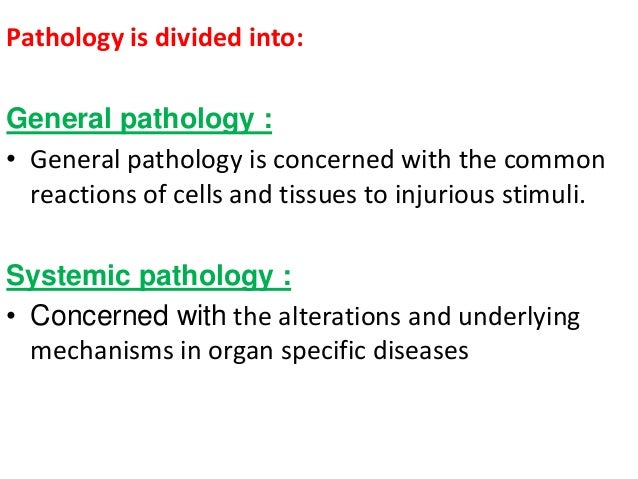 Pathology is divided into:

General pathology :

• General pathology is concerned with the common reactions of cells and tissues to injurious stimuli.

Systemic pathology :

• Concerned with the alterations and underlying mechanisms in organ specific diseases